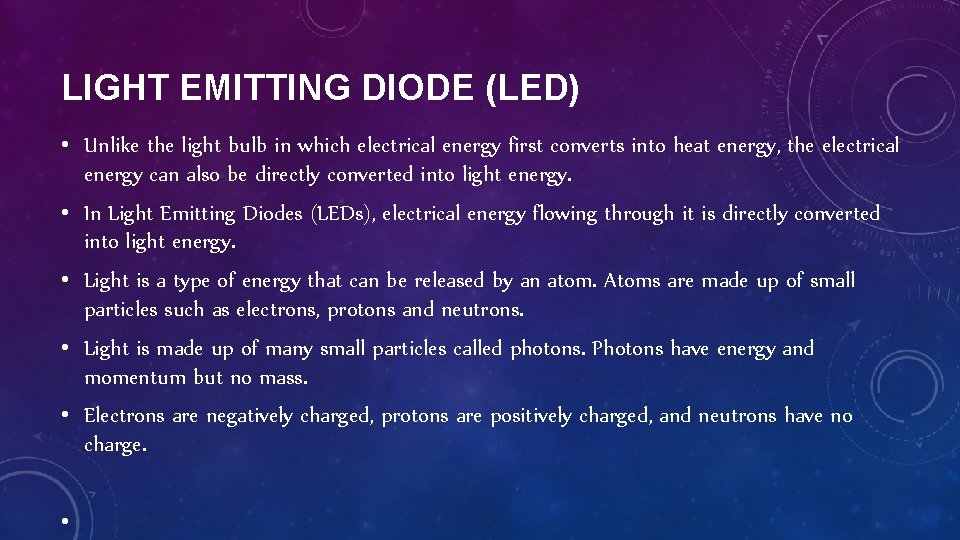 LIGHT EMITTING DIODE (LED)

• Unlike the light bulb in which electrical energy first converts into heat energy, the electrical energy can also be directly converted into light energy.

• In Light Emitting Diodes (LEDs), electrical energy flowing through it is directly converted into light energy.

• Light is a type of energy that can be released by an atom. Atoms are made up of small particles such as electrons, protons and neutrons.

• Light is made up of many small particles called photons. Photons have energy and momentum but no mass.

• Electrons are negatively charged, protons are positively charged, and neutrons have no charge.

•